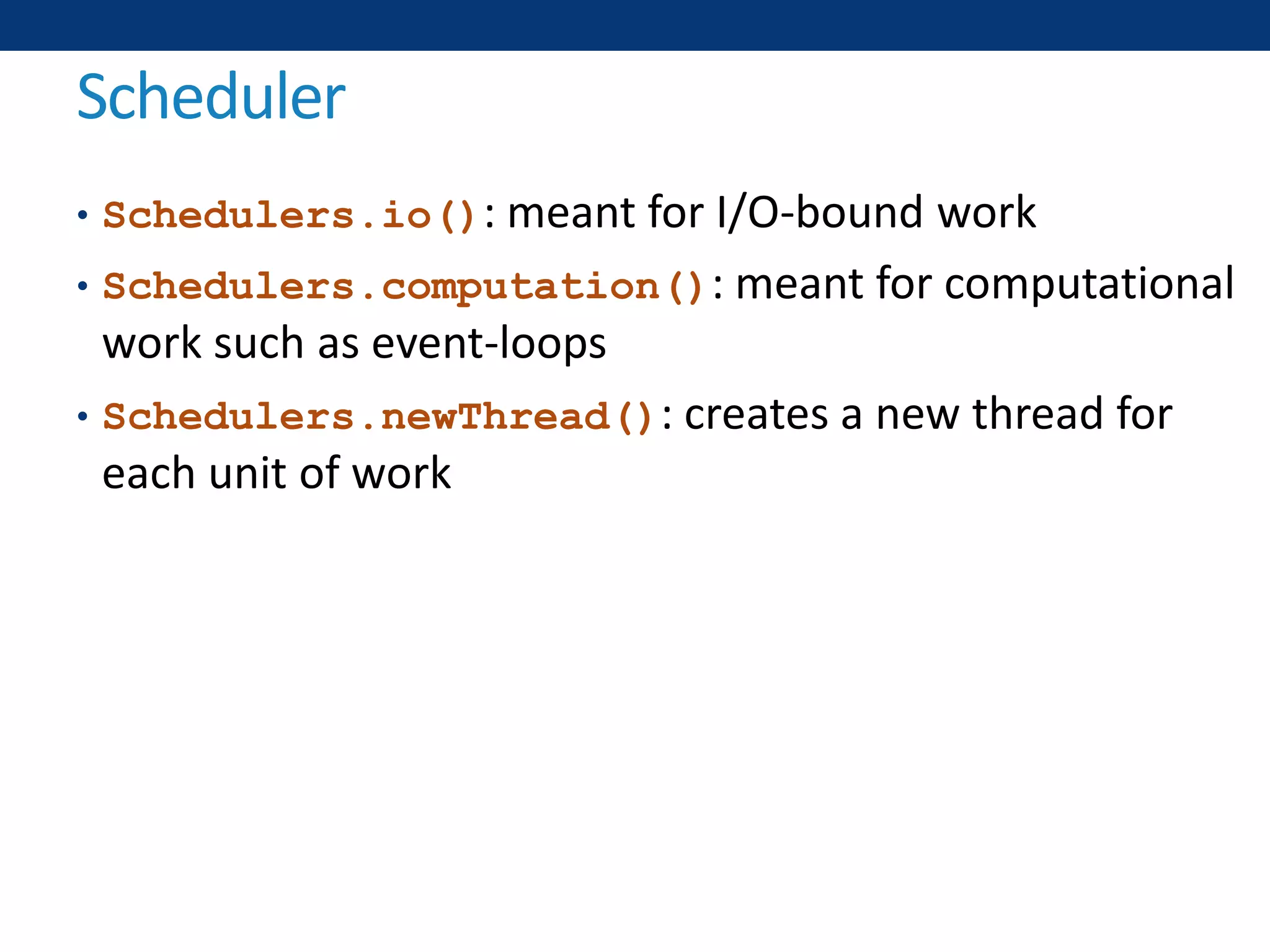 Scheduler

• Schedulers.io(): meant for I/O-bound work
• Schedulers.computation(): meant for computational work such as event-loops
• Schedulers.newThread(): creates a new thread for each unit of work